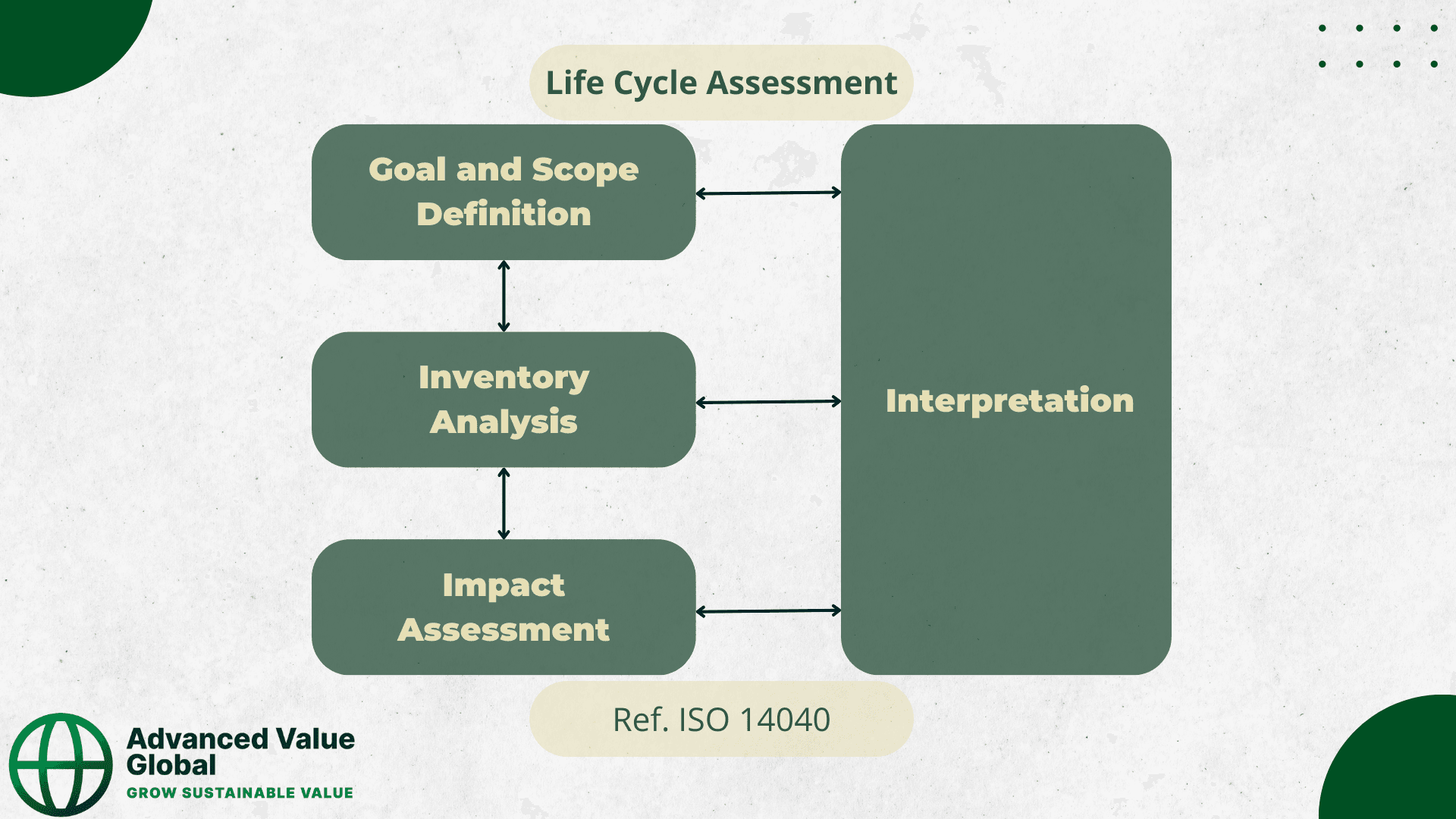 Life Cycle Assessment

Goal and Scope Definition

Inventory Analysis

Impact Assessment

Interpretation

Ref. ISO 14040

Advanced Value Global
GROW SUSTAINABLE VALUE